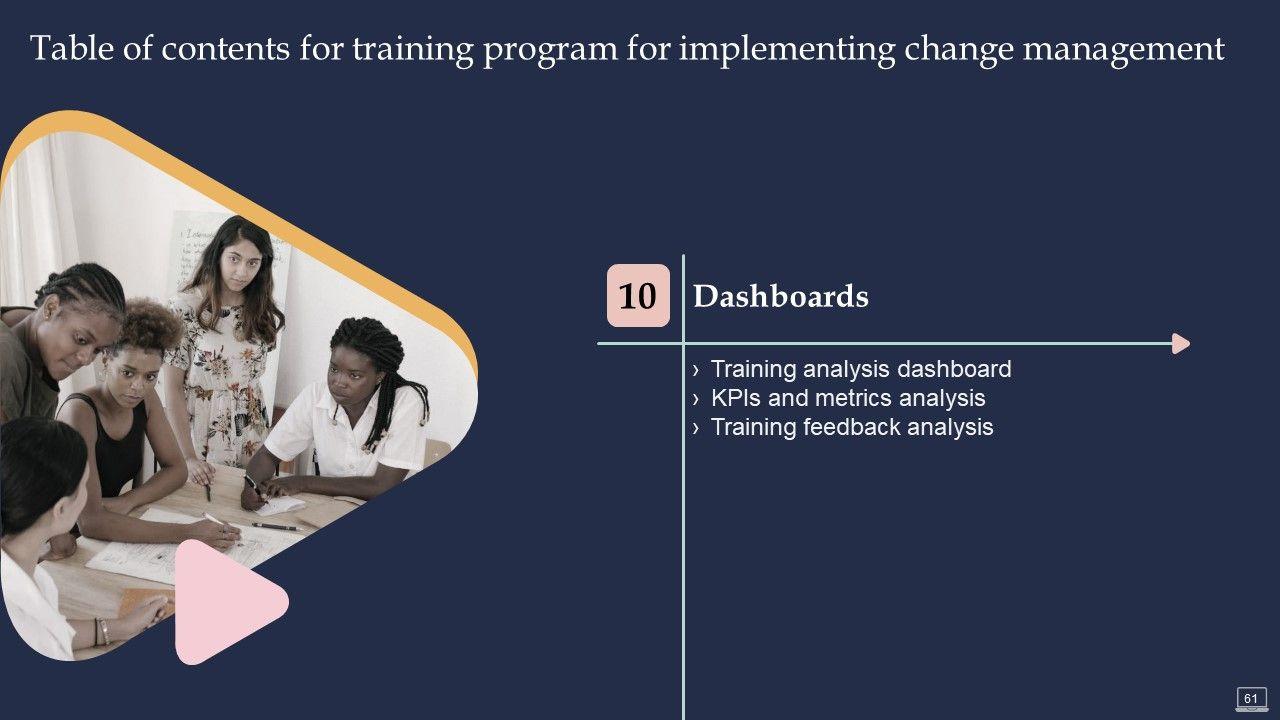 Table of contents for training program for implementing change management

10 Dashboards

› Training analysis dashboard
› KPIs and metrics analysis
› Training feedback analysis

61